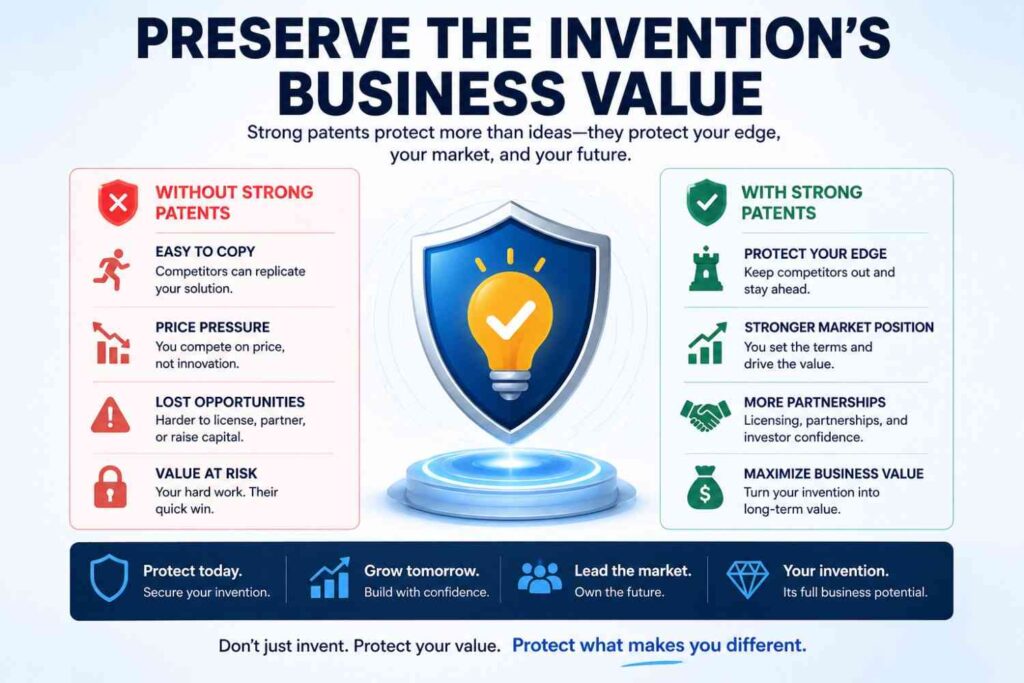 PRESERVE THE INVENTION'S BUSINESS VALUE

Strong patents protect more than ideas—they protect your edge, your market, and your future.

WITHOUT STRONG PATENTS

EASY TO COPY
Competitors can replicate your solution.

PRICE PRESSURE
You compete on price, not innovation.

LOST OPPORTUNITIES
Harder to license, partner, or raise capital.

VALUE AT RISK
Your hard work. Their quick win.

WITH STRONG PATENTS

PROTECT YOUR EDGE
Keep competitors out and stay ahead.

STRONGER MARKET POSITION
You set the terms and drive the value.

MORE PARTNERSHIPS
Licensing, partnerships, and investor confidence.

MAXIMIZE BUSINESS VALUE
Turn your invention into long-term value.

Protect today.
Secure your invention.

Grow tomorrow.
Build with confidence.

Lead the market.
Own the future.

Your invention.
Its full business potential.

Don't just invent. Protect your value. Protect what makes you different.